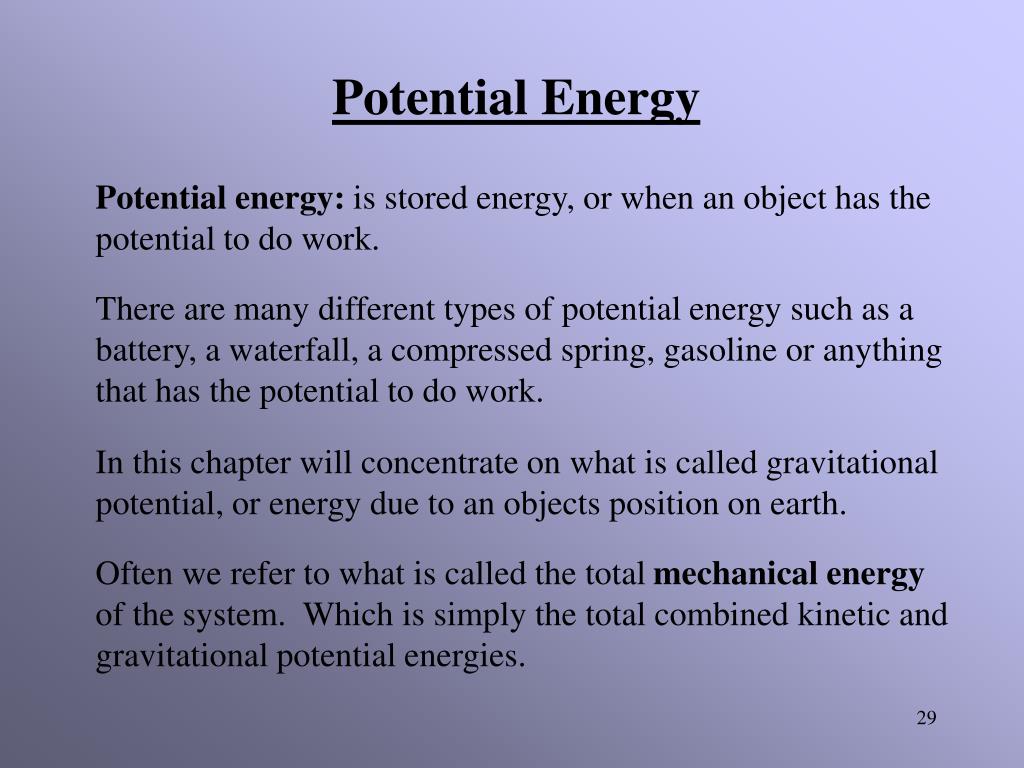 Potential Energy

Potential energy: is stored energy, or when an object has the potential to do work.

There are many different types of potential energy such as a battery, a waterfall, a compressed spring, gasoline or anything that has the potential to do work.

In this chapter will concentrate on what is called gravitational potential, or energy due to an objects position on earth.

Often we refer to what is called the total mechanical energy of the system.  Which is simply the total combined kinetic and gravitational potential energies.

29